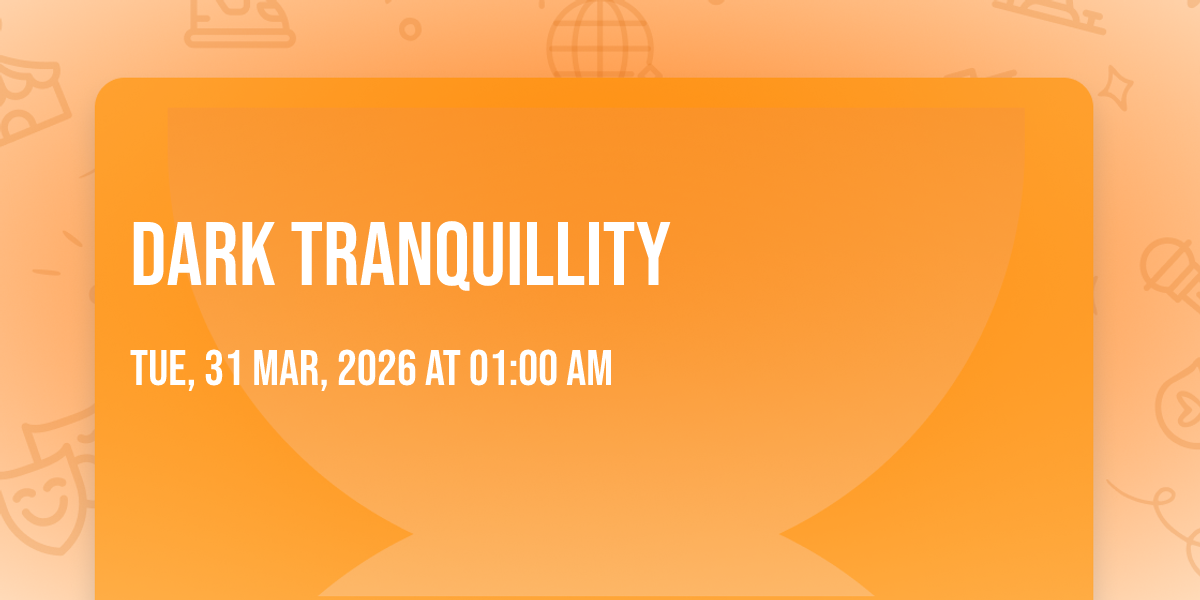 DARK TRANQUILLITY

TUE, 31 MAR, 2026 AT 01:00 AM